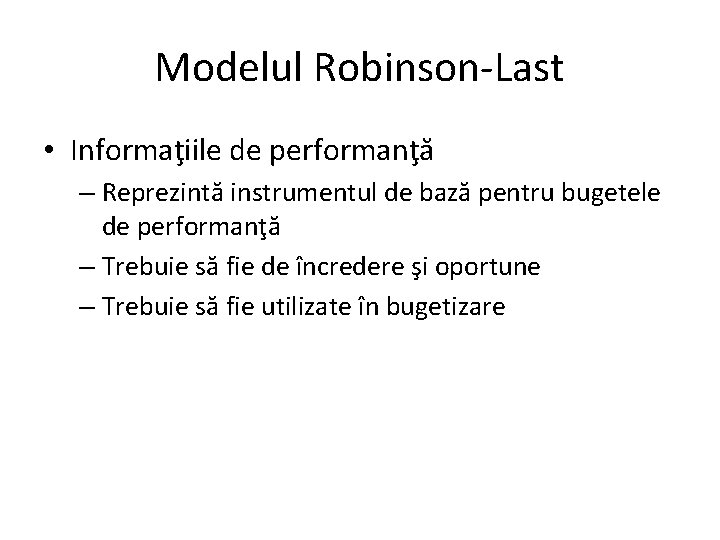 Modelul Robinson-Last

• Informaţiile de performanţă
– Reprezintă instrumentul de bază pentru bugetele de performanţă
– Trebuie să fie de încredere şi oportune
– Trebuie să fie utilizate în bugetizare